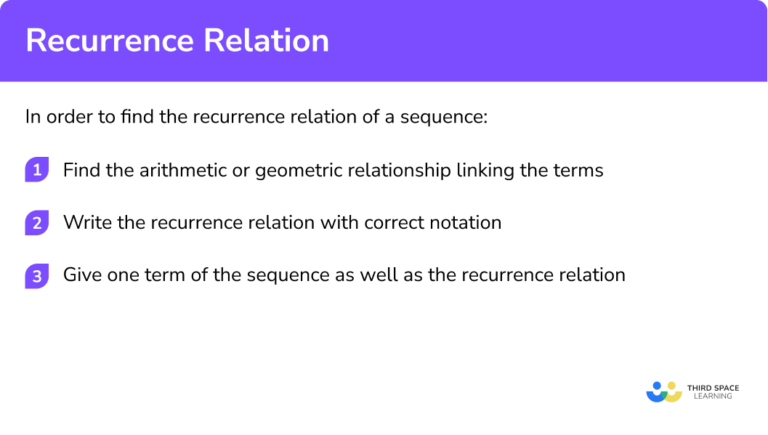 Recurrence Relation

In order to find the recurrence relation of a sequence:

1 Find the arithmetic or geometric relationship linking the terms

2 Write the recurrence relation with correct notation

3 Give one term of the sequence as well as the recurrence relation

THIRD SPACE LEARNING